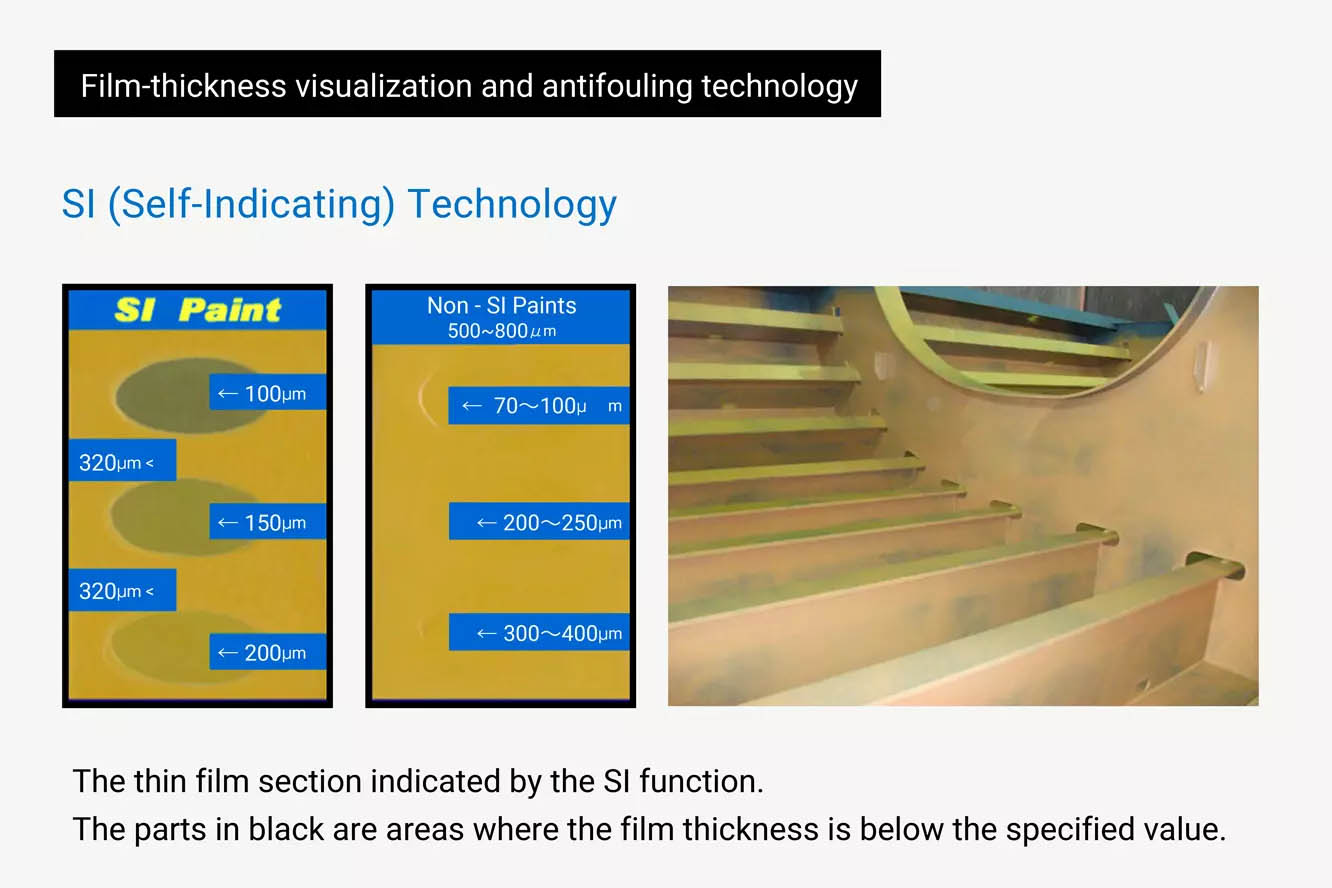 Film-thickness visualization and antifouling technology

SI (Self-Indicating) Technology

SI Paint

← 100μm

320μm <

← 150μm

320μm <

← 200μm

Non - SI Paints
500~800μm

← 70～100μ m

← 200～250μm

← 300～400μm

The thin film section indicated by the SI function.
The parts in black are areas where the film thickness is below the specified value.